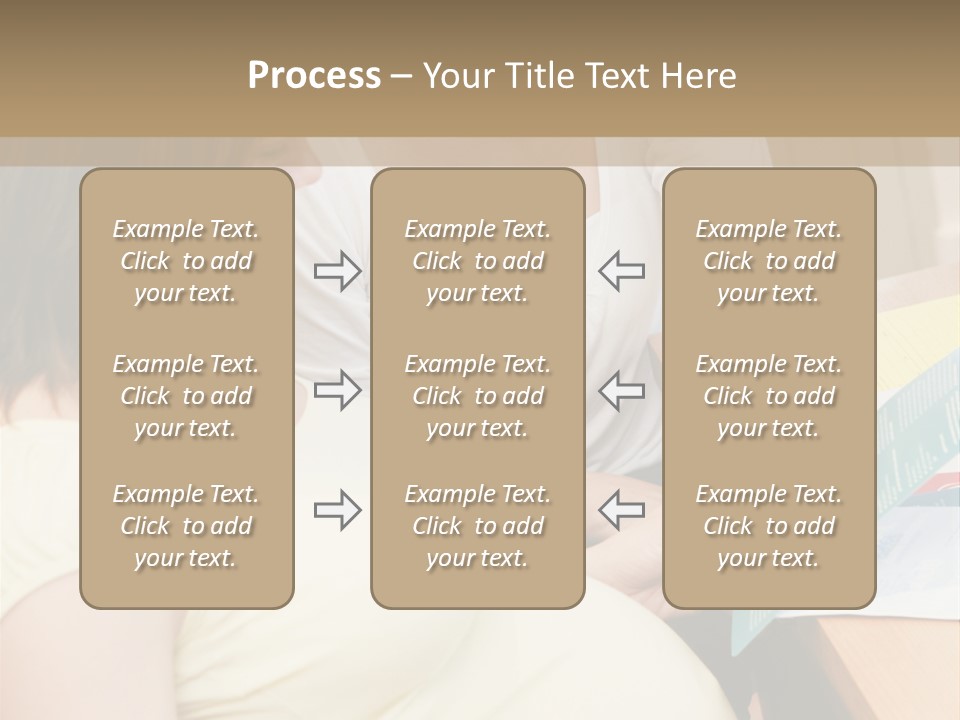 Process – Your Title Text Here

Example Text. Click to add your text.

Example Text. Click to add your text.

Example Text. Click to add your text.

Example Text. Click to add your text.

Example Text. Click to add your text.

Example Text. Click to add your text.

Example Text. Click to add your text.

Example Text. Click to add your text.

Example Text. Click to add your text.